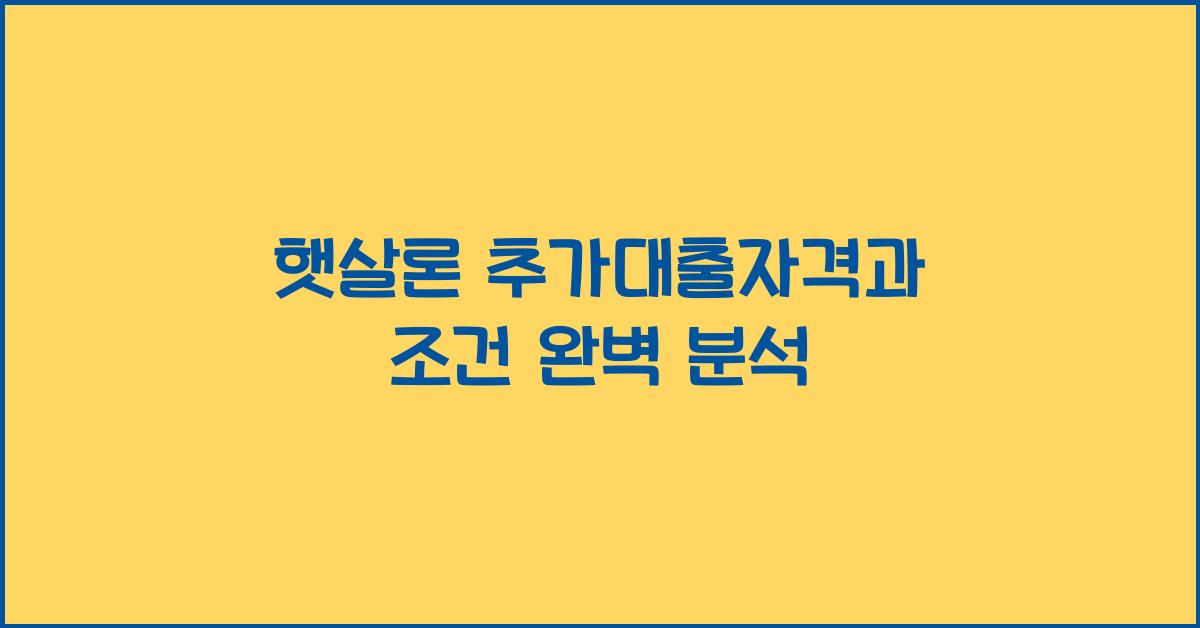 햇살론 추가대출자격과 조건 완벽 분석